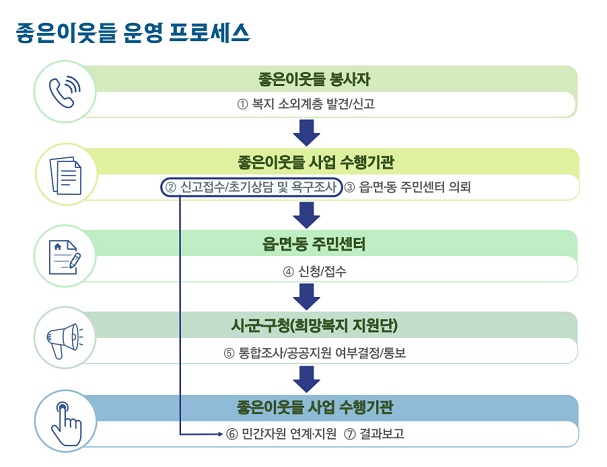 좋은이웃들 운영 프로세스

좋은이웃들 봉사자

① 복지 소외계층 발견/신고

좋은이웃들 사업 수행기관

② 신고접수/초기상담 및 욕구조사 ③ 읍·면·동 주민센터 의뢰

읍·면·동 주민센터

④ 신청/접수

시·군·구청(희망복지 지원단)

⑤ 통합조사/공공지원 여부결정/통보

좋은이웃들 사업 수행기관

⑥ 민간자원 연계·지원 ⑦ 결과보고